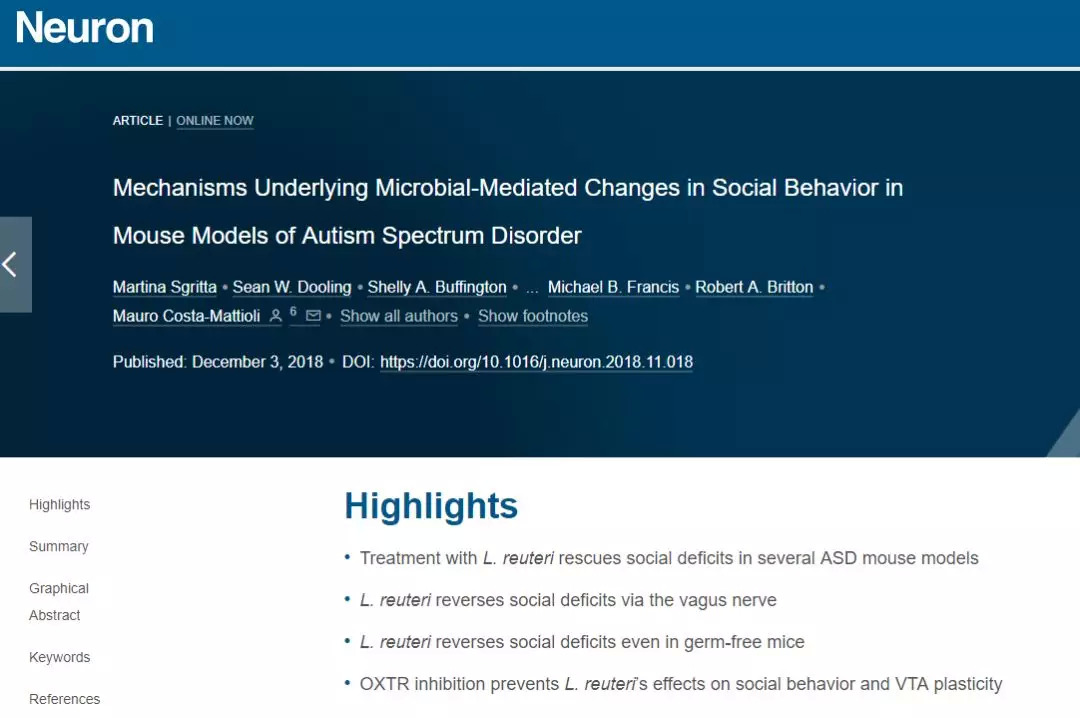 Neuron

ARTICLE | ONLINE NOW

Mechanisms Underlying Microbial-Mediated Changes in Social Behavior in Mouse Models of Autism Spectrum Disorder

Martina Sgritta • Sean W. Dooling • Shelly A. Buffington • ... Michael B. Francis • Robert A. Britton • Mauro Costa-Mattioli 6 • Show all authors • Show footnotes

Published: December 3, 2018 • DOI: https://doi.org/10.1016/j.neuron.2018.11.018

Highlights

Summary

Graphical Abstract

Keywords

References

Highlights

• Treatment with L. reuteri rescues social deficits in several ASD mouse models

• L. reuteri reverses social deficits via the vagus nerve

• L. reuteri reverses social deficits even in germ-free mice

• OXTR inhibition prevents L. reuteri's effects on social behavior and VTA plasticity